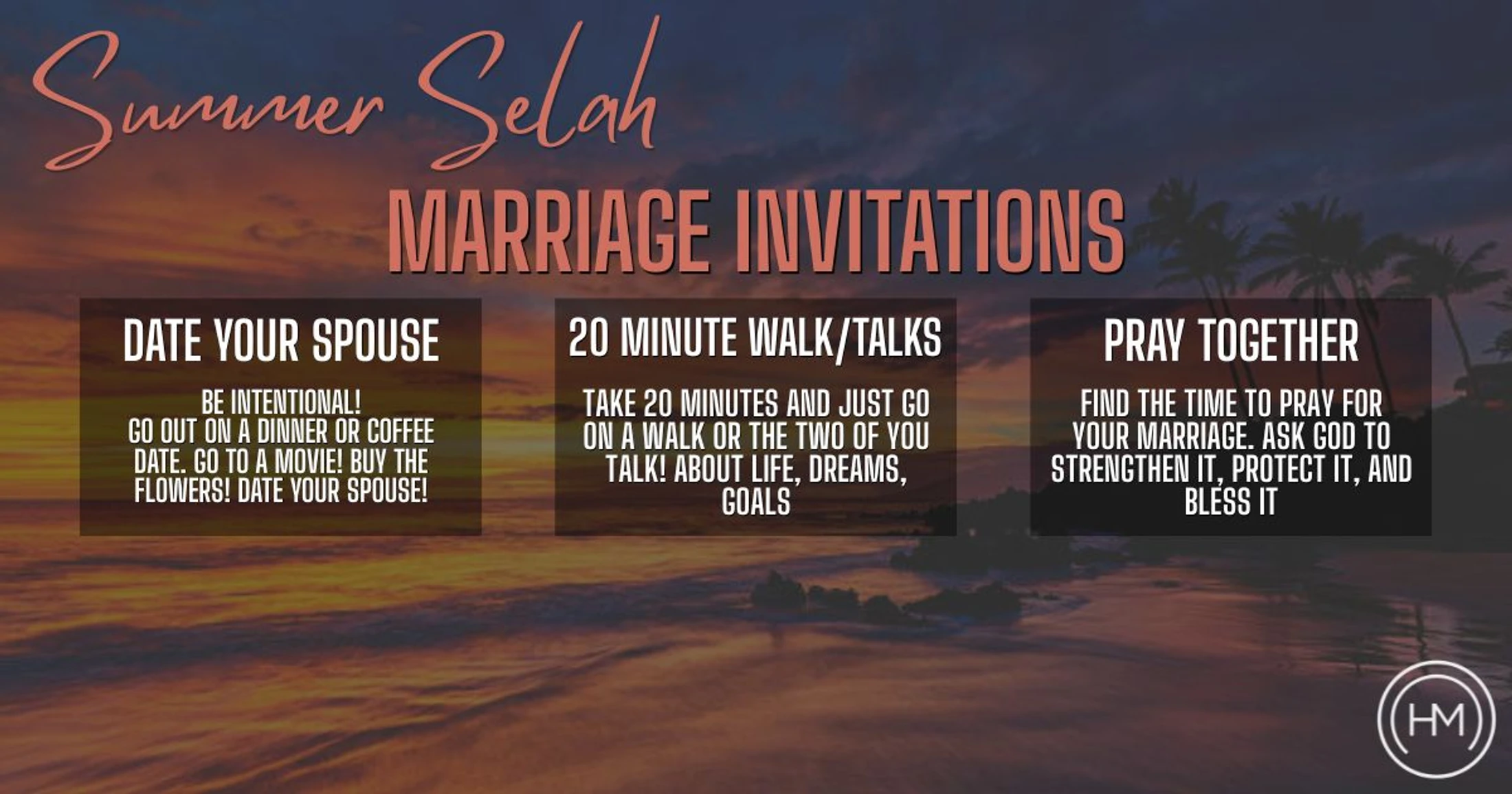 Summer Selah

MARRIAGE INVITATIONS

DATE YOUR SPOUSE

BE INTENTIONAL! GO OUT ON A DINNER OR COFFEE DATE. GO TO A MOVIE! BUY THE FLOWERS! DATE YOUR SPOUSE!

20 MINUTE WALK/TALKS

TAKE 20 MINUTES AND JUST GO ON A WALK OR THE TWO OF YOU TALK! ABOUT LIFE, DREAMS, GOALS

PRAY TOGETHER

FIND THE TIME TO PRAY FOR YOUR MARRIAGE. ASK GOD TO STRENGTHEN IT, PROTECT IT, AND BLESS IT

HM